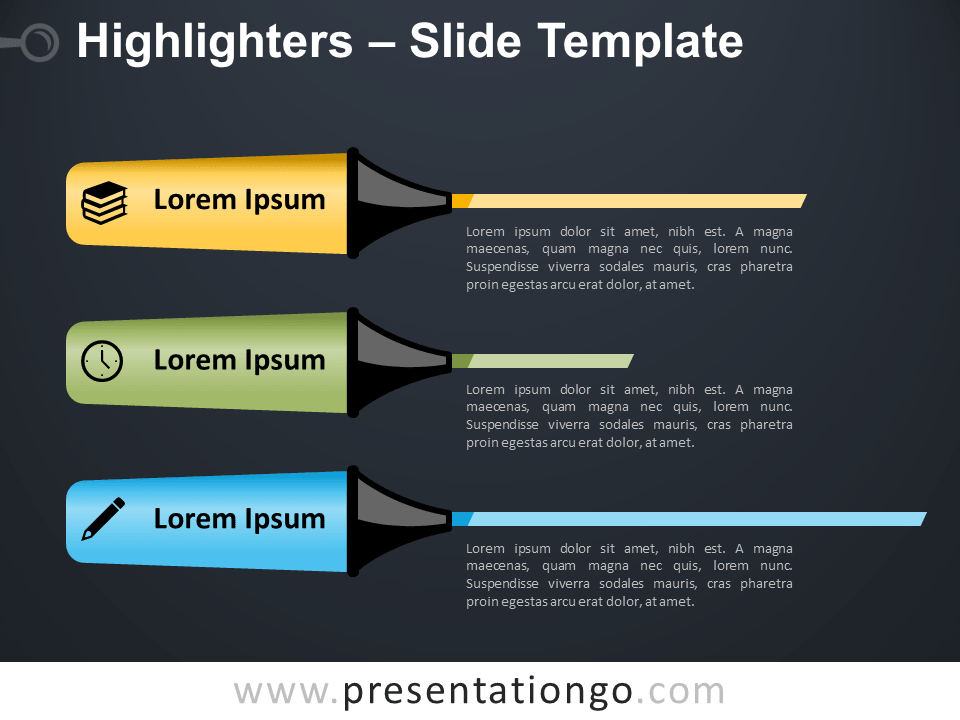 Highlighters – Slide Template

Lorem Ipsum

Lorem ipsum dolor sit amet, nibh est. A magna maecenas, quam magna nec quis, lorem nunc. Suspendisse viverra sodales mauris, cras pharetra proin egestas arcu erat dolor, at amet.

Lorem Ipsum

Lorem ipsum dolor sit amet, nibh est. A magna maecenas, quam magna nec quis, lorem nunc. Suspendisse viverra sodales mauris, cras pharetra proin egestas arcu erat dolor, at amet.

Lorem Ipsum

Lorem ipsum dolor sit amet, nibh est. A magna maecenas, quam magna nec quis, lorem nunc. Suspendisse viverra sodales mauris, cras pharetra proin egestas arcu erat dolor, at amet.

www.presentationgo.com